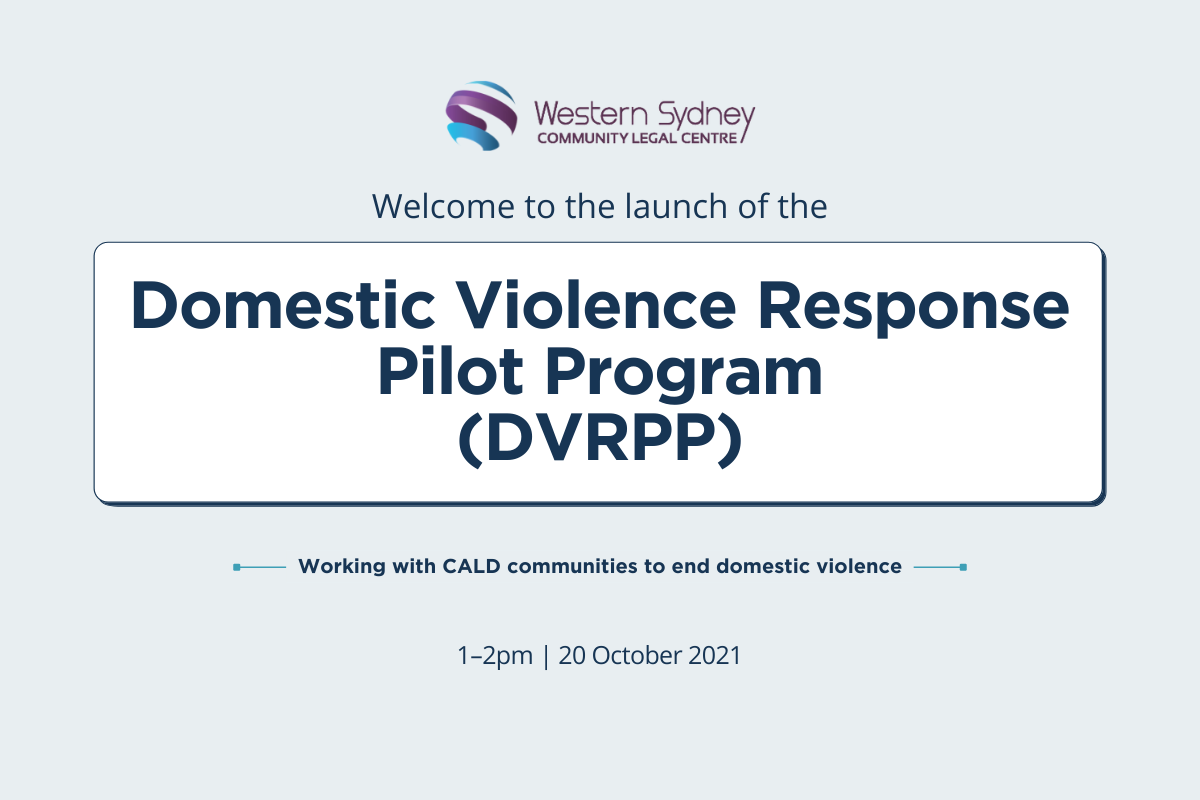 Western Sydney
COMMUNITY LEGAL CENTRE

Welcome to the launch of the

Domestic Violence Response Pilot Program (DVRPP)

Working with CALD communities to end domestic violence

1–2pm | 20 October 2021